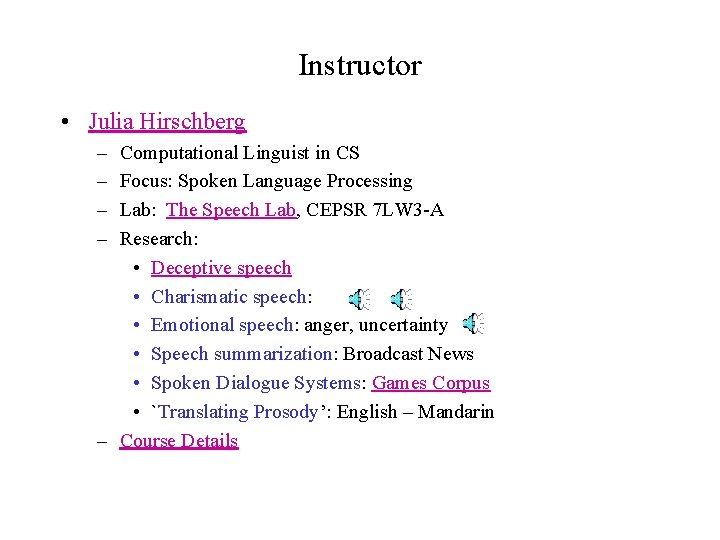 Instructor

• Julia Hirschberg
  – Computational Linguist in CS
  – Focus: Spoken Language Processing
  – Lab: The Speech Lab, CEPSR 7LW3-A
  – Research:
    • Deceptive speech
    • Charismatic speech:
    • Emotional speech: anger, uncertainty
    • Speech summarization: Broadcast News
    • Spoken Dialogue Systems: Games Corpus
    • `Translating Prosody': English – Mandarin
  – Course Details